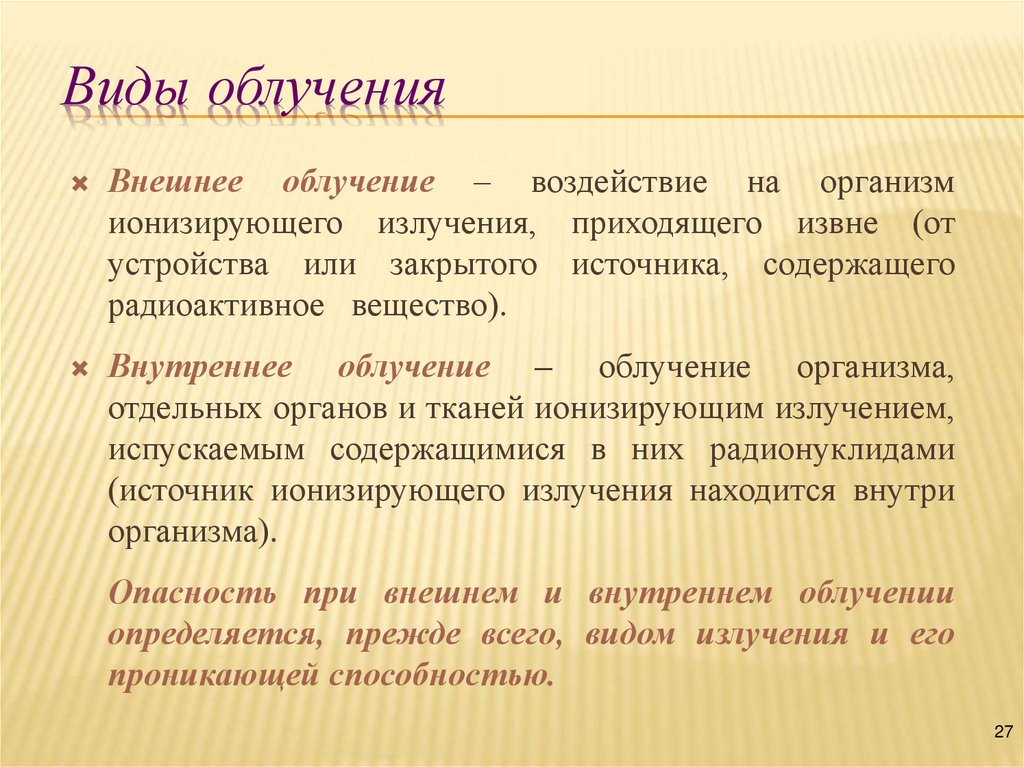 Виды облучения

Внешнее облучение – воздействие на организм ионизирующего излучения, приходящего извне (от устройства или закрытого источника, содержащего радиоактивное вещество).

Внутреннее облучение – облучение организма, отдельных органов и тканей ионизирующим излучением, испускаемым содержащимися в них радионуклидами (источник ионизирующего излучения находится внутри организма).

Опасность при внешнем и внутреннем облучении определяется, прежде всего, видом излучения и его проникающей способностью.

27